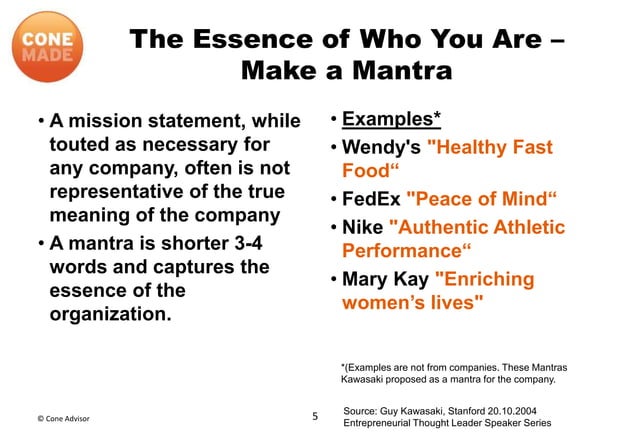 CONE MADE

The Essence of Who You Are – Make a Mantra

• A mission statement, while touted as necessary for any company, often is not representative of the true meaning of the company

• A mantra is shorter 3-4 words and captures the essence of the organization.

• Examples*

• Wendy's "Healthy Fast Food“

• FedEx "Peace of Mind“

• Nike "Authentic Athletic Performance“

• Mary Kay "Enriching women's lives"

*(Examples are not from companies. These Mantras Kawasaki proposed as a mantra for the company.

© Cone Advisor

5

Source: Guy Kawasaki, Stanford 20.10.2004 Entrepreneurial Thought Leader Speaker Series